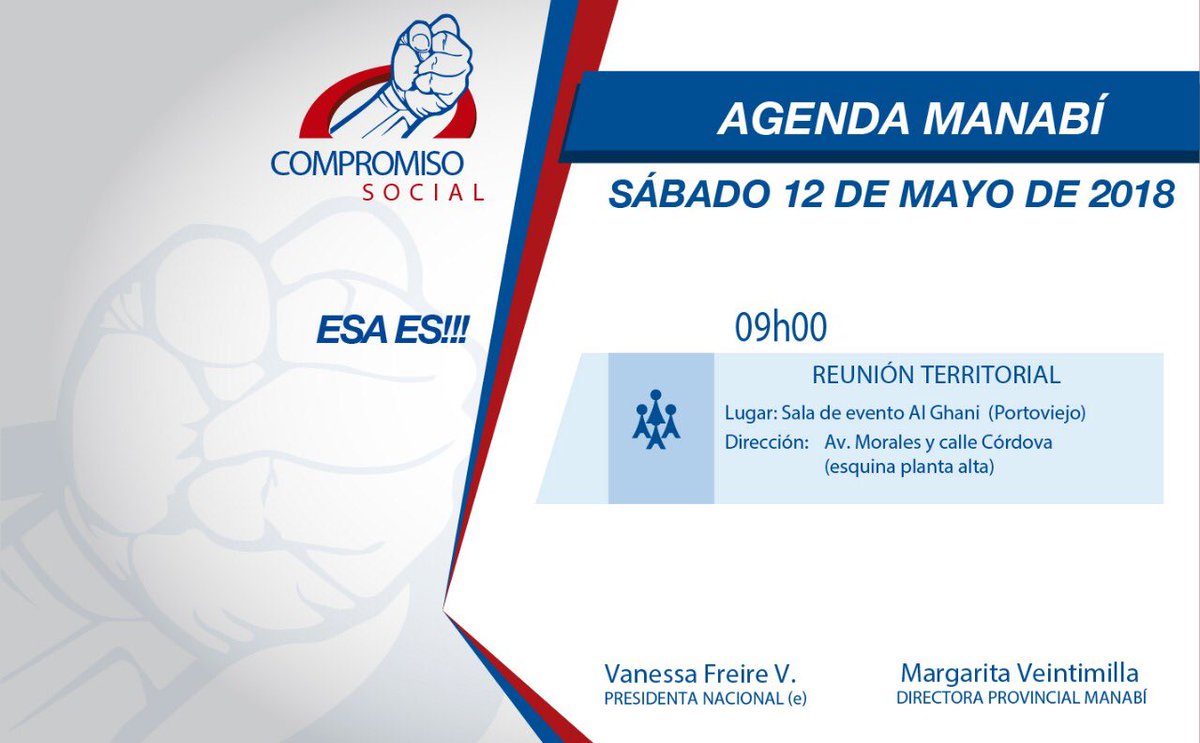 COMPROMISO
SOCIAL

AGENDA MANABÍ

SÁBADO 12 DE MAYO DE 2018

ESA ES!!!

09h00

REUNIÓN TERRITORIAL

Lugar: Sala de evento Al Ghani (Portoviejo)

Dirección: Av. Morales y calle Córdova (esquina planta alta)

Vanessa Freire V.
PRESIDENTA NACIONAL (e)

Margarita Veintimilla
DIRECTORA PROVINCIAL MANABÍ